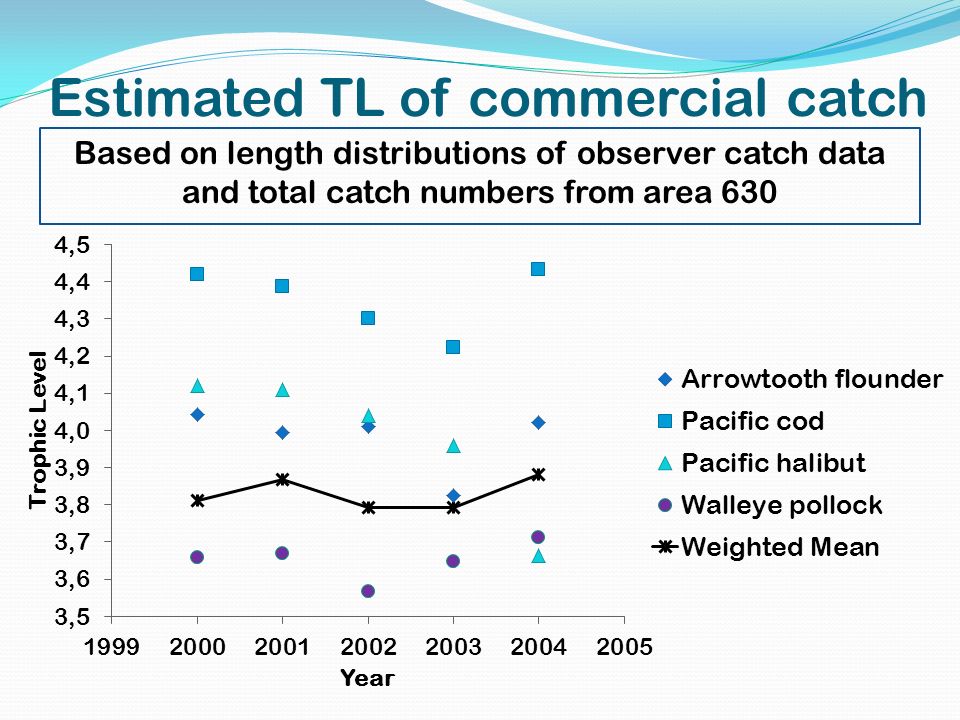 Estimated TL of commercial catch

Based on length distributions of observer catch data and total catch numbers from area 630

Trophic Level

4,5
4,4
4,3
4,2
4,1
4,0
3,9
3,8
3,7
3,6
3,5

1999 2000 2001 2002 2003 2004 2005

Year

Arrowtooth flounder
Pacific cod
Pacific halibut
Walleye pollock
Weighted Mean